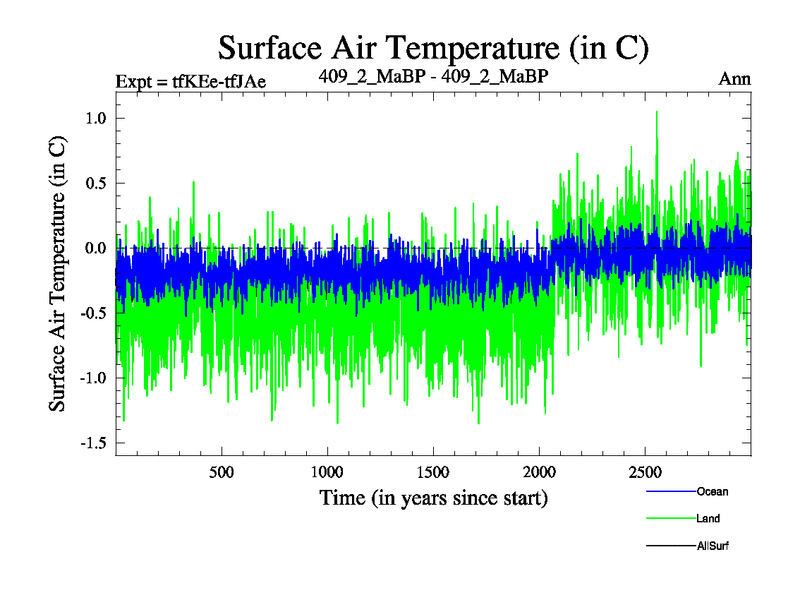 Surface Air Temperature (in C)

Expt = tfKEe-tfJAe

409_2_MaBP - 409_2_MaBP

Ann

Surface Air Temperature (in C)

1.0
0.5
0.0
-0.5
-1.0
-1.5

500
1000
1500
2000
2500

Time (in years since start)

Ocean
Land
AllSurf